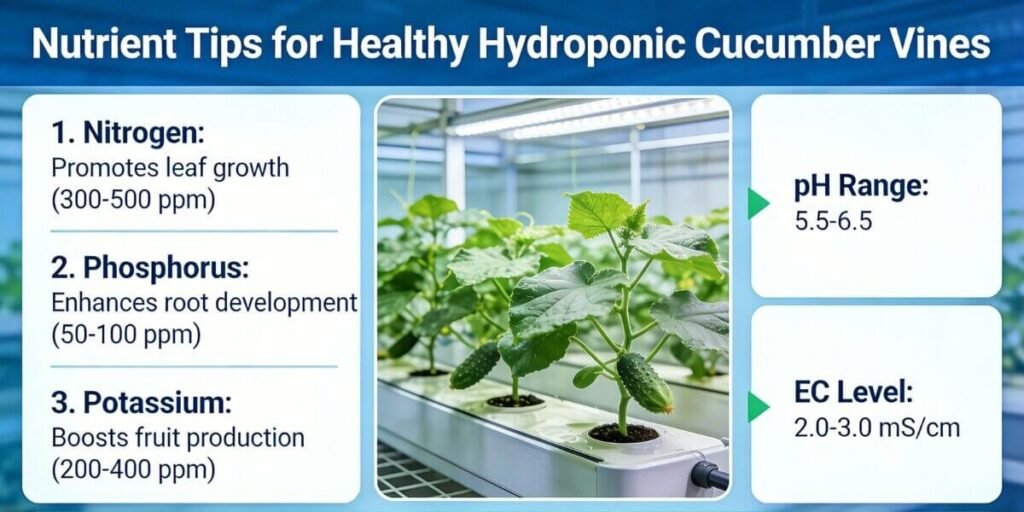 Nutrient Tips for Healthy Hydroponic Cucumber Vines

1. Nitrogen:
Promotes leaf growth (300-500 ppm)

2. Phosphorus:
Enhances root development (50-100 ppm)

3. Potassium:
Boosts fruit production (200-400 ppm)

pH Range:
5.5-6.5

EC Level:
2.0-3.0 mS/cm